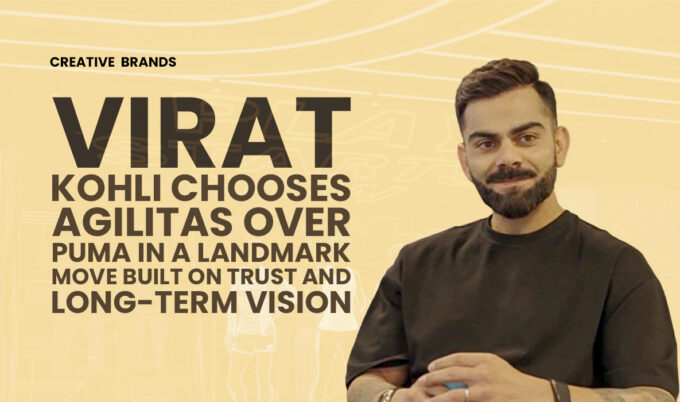 CREATIVE BRANDS

VIRAT KOHLI CHOOSES AGILITAS OVER PUMA IN A LANDMARK MOVE BUILT ON TRUST AND LONG-TERM VISION